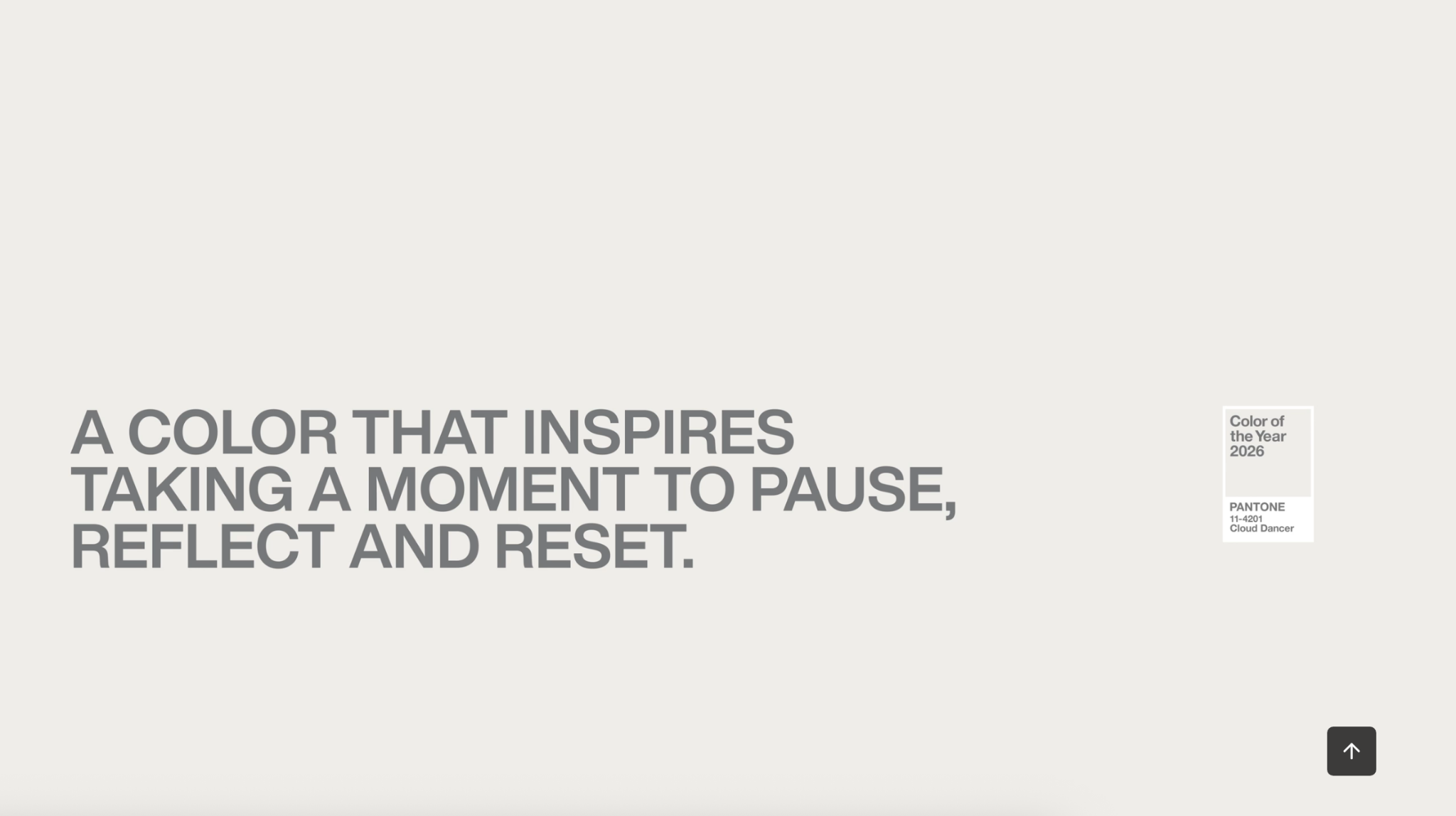 A COLOR THAT INSPIRES TAKING A MOMENT TO PAUSE, REFLECT AND RESET.

Color of the Year 2026

PANTONE
11-4201
Cloud Dancer